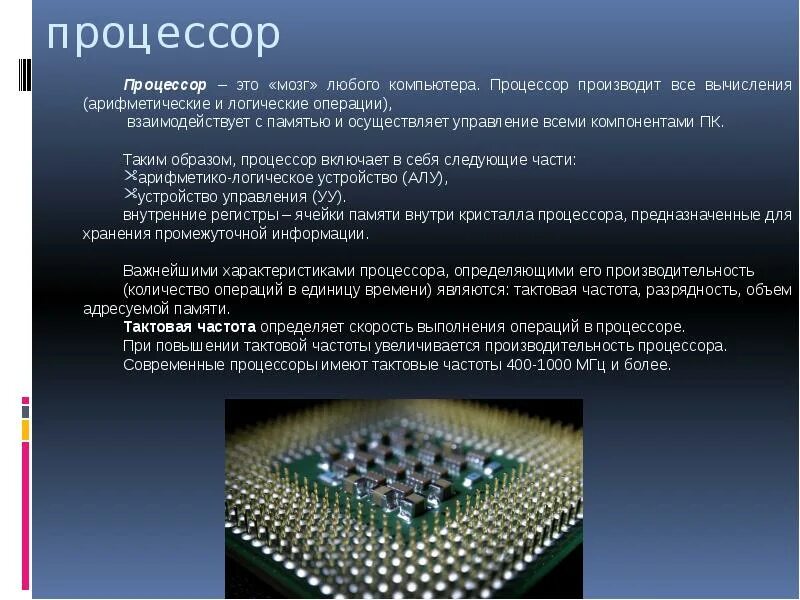 процессор

Процессор – это «мозг» любого компьютера. Процессор производит все вычисления (арифметические и логические операции),
взаимодействует с памятью и осуществляет управление всеми компонентами ПК.

Таким образом, процессор включает в себя следующие части:
арифметико-логическое устройство (АЛУ),
устройство управления (УУ).
внутренние регистры – ячейки памяти внутри кристалла процессора, предназначенные для хранения промежуточной информации.

Важнейшими характеристиками процессора, определяющими его производительность (количество операций в единицу времени) являются: тактовая частота, разрядность, объем адресуемой памяти.
Тактовая частота определяет скорость выполнения операций в процессоре.
При повышении тактовой частоты увеличивается производительность процессора.
Современные процессоры имеют тактовые частоты 400-1000 МГц и более.